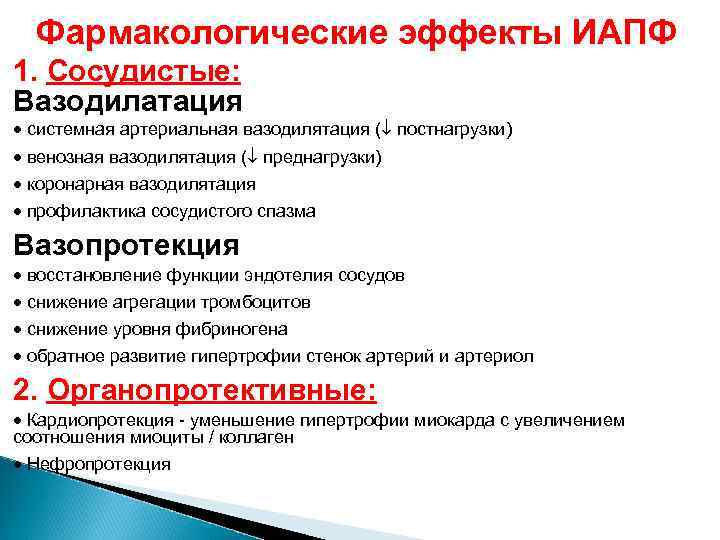 Фармакологические эффекты ИАПФ

1. Сосудистые:

Вазодилатация

• системная артериальная вазодилятация (↓ постнагрузки)

• венозная вазодилятация (↓ преднагрузки)

• коронарная вазодилятация

• профилактика сосудистого спазма

Вазопротекция

• восстановление функции эндотелия сосудов

• снижение агрегации тромбоцитов

• снижение уровня фибриногена

• обратное развитие гипертрофии стенок артерий и артериол

2. Органопротективные:

• Кардиопротекция - уменьшение гипертрофии миокарда с увеличением соотношения миоциты / коллаген

• Нефропротекция